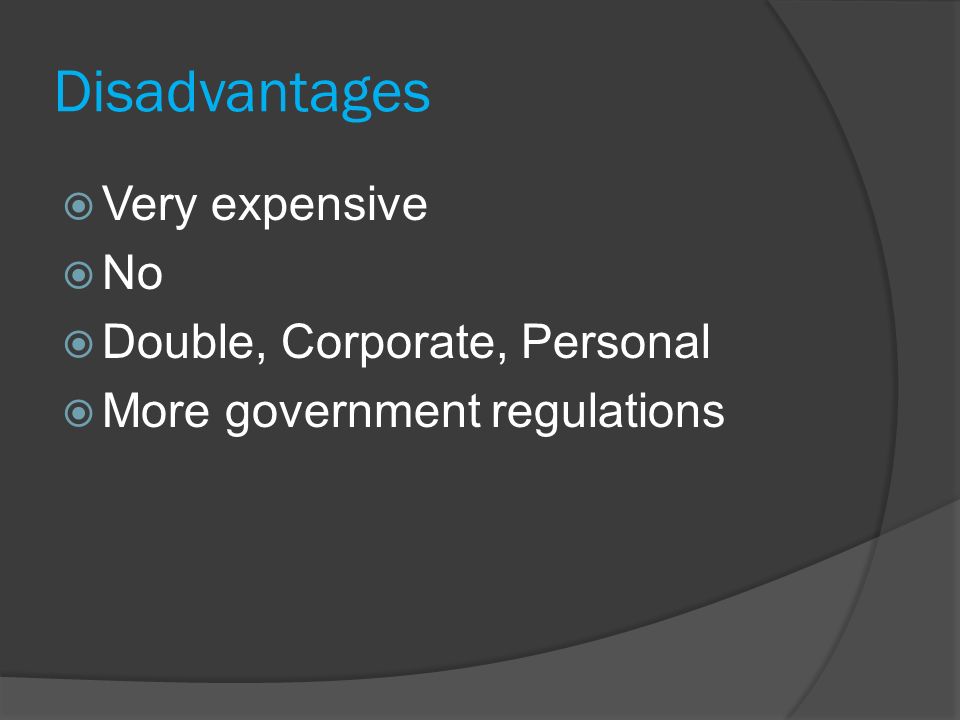 Disadvantages

Very expensive
No
Double, Corporate, Personal
More government regulations